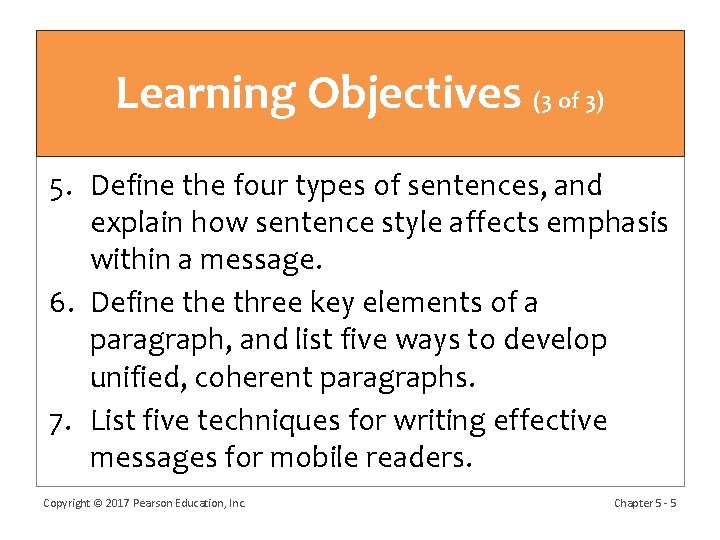 Learning Objectives (3 of 3)

5. Define the four types of sentences, and explain how sentence style affects emphasis within a message.

6. Define the three key elements of a paragraph, and list five ways to develop unified, coherent paragraphs.

7. List five techniques for writing effective messages for mobile readers.

Copyright © 2017 Pearson Education, Inc.

Chapter 5 - 5